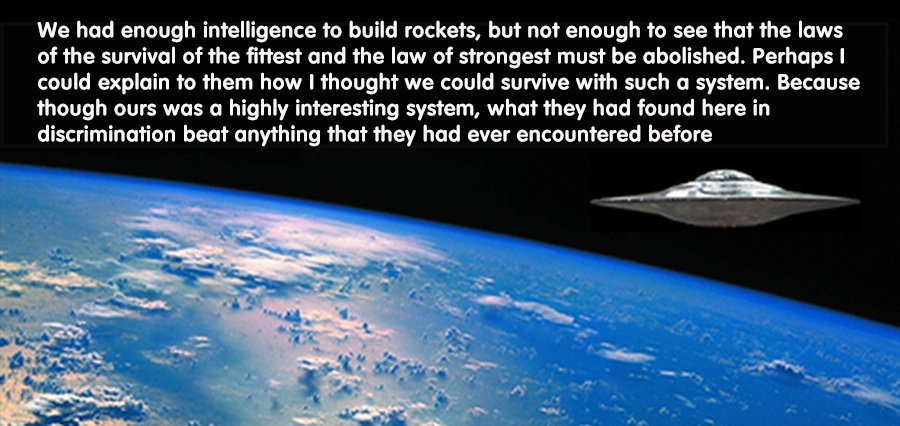 We had enough intelligence to build rockets, but not enough to see that the laws of the survival of the fittest and the law of strongest must be abolished. Perhaps I could explain to them how I thought we could survive with such a system. Because though ours was a highly interesting system, what they had found here in discrimination beat anything that they had ever encountered before